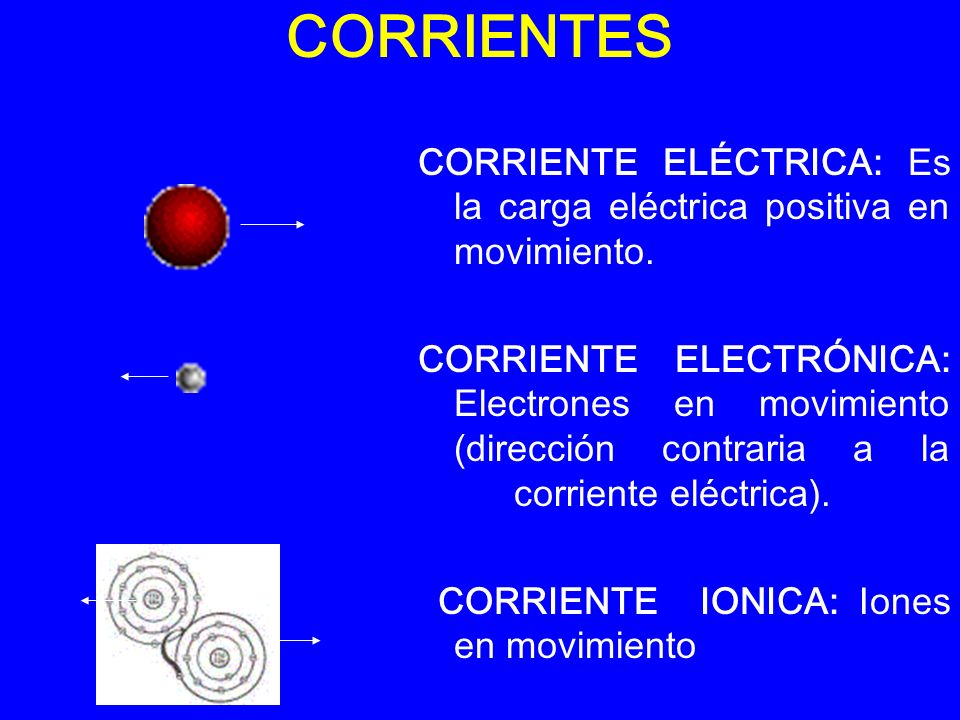 CORRIENTES

CORRIENTE ELÉCTRICA: Es la carga eléctrica positiva en movimiento.

CORRIENTE ELECTRÓNICA: Electrones en movimiento (dirección contraria a la corriente eléctrica).

CORRIENTE IONICA: Iones en movimiento